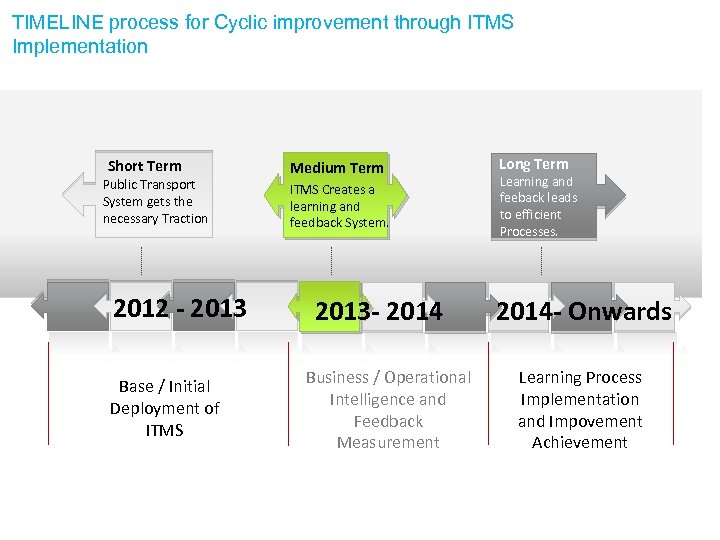 TIMELINE process for Cyclic improvement through ITMS Implementation

Short Term
Public Transport System gets the necessary Traction

Medium Term
ITMS Creates a learning and feedback System.

Long Term
Learning and feeback leads to efficient Processes.

2012 - 2013

2013- 2014

2014- Onwards

Base / Initial Deployment of ITMS

Business / Operational Intelligence and Feedback Measurement

Learning Process Implementation and Impovement Achievement